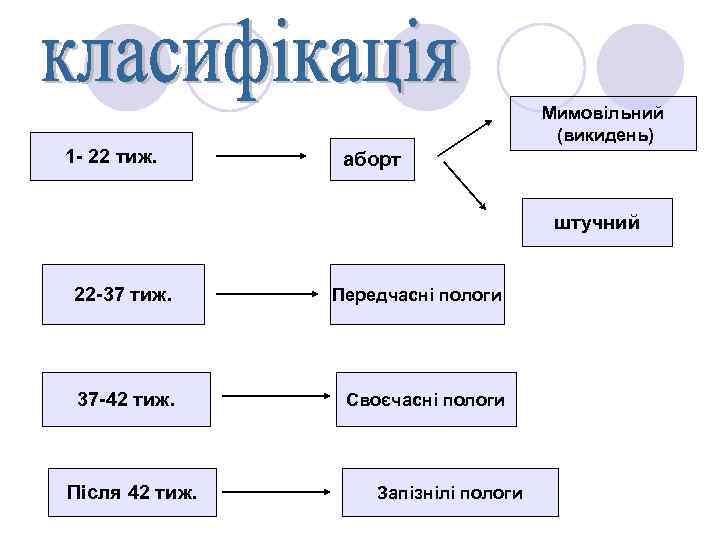 класифікація

1- 22 тиж.

аборт

Мимовільний (викидень)

штучний

22-37 тиж.

Передчасні пологи

37-42 тиж.

Своєчасні пологи

Після 42 тиж.

Запізнілі пологи